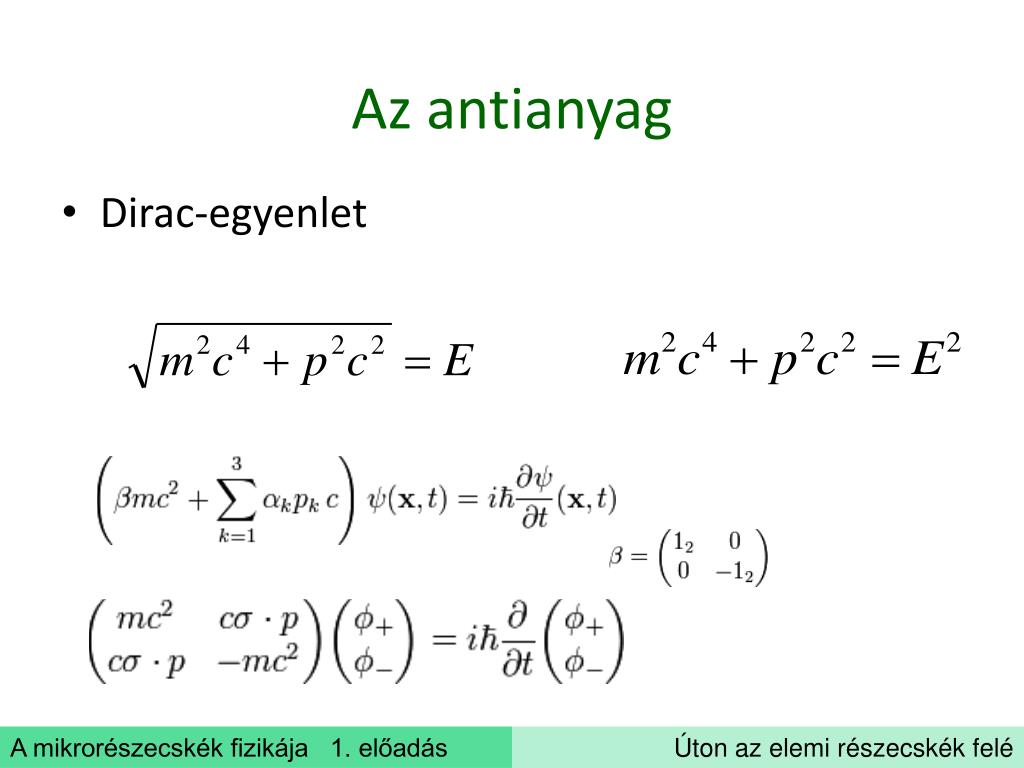 Az antianyag

• Dirac-egyenlet

$\sqrt{m^2c^4 + p^2c^2} = E$

$m^2c^4 + p^2c^2 = E^2$

$\left(\beta mc^2 + \sum_{k=1}^{3} \alpha_k p_k \, c\right) \psi(\mathbf{x},t) = i\hbar \frac{\partial \psi}{\partial t}(\mathbf{x},t)$

$\beta = \begin{pmatrix} 1_2 & 0 \\ 0 & -1_2 \end{pmatrix}$

$\begin{pmatrix} mc^2 & c\sigma \cdot p \\ c\sigma \cdot p & -mc^2 \end{pmatrix} \begin{pmatrix} \phi_+ \\ \phi_- \end{pmatrix} = i\hbar \frac{\partial}{\partial t} \begin{pmatrix} \phi_+ \\ \phi_- \end{pmatrix}$

A mikrorészecskék fizikája 1. előadás

Úton az elemi részecskék felé